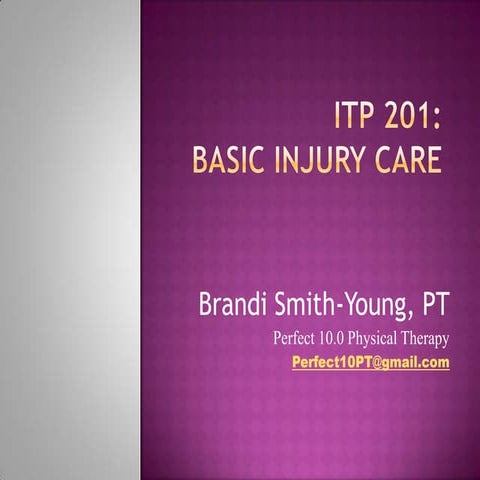 ITP 201:
BASIC INJURY CARE

Brandi Smith-Young, PT

Perfect 10.0 Physical Therapy

Perfect10PT@gmail.com